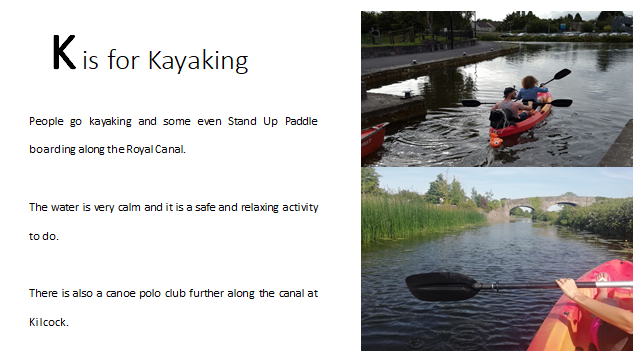 K is for Kayaking

People go kayaking and some even Stand Up Paddle boarding along the Royal Canal.

The water is very calm and it is a safe and relaxing activity to do.

There is also a canoe polo club further along the canal at Kilcock.